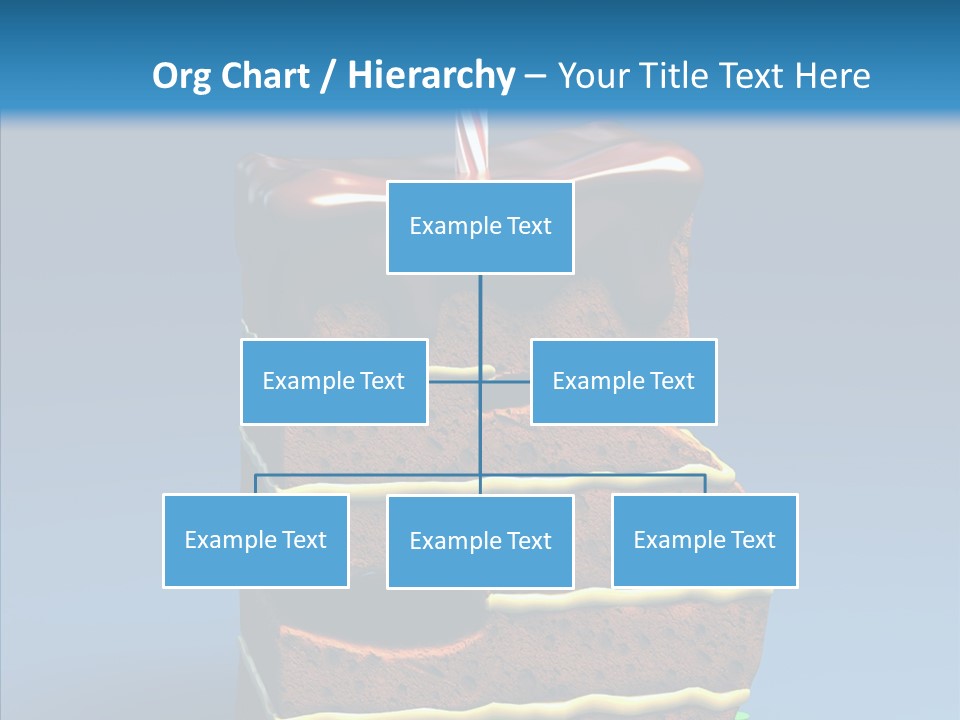 Org Chart / Hierarchy – Your Title Text Here

Example Text

Example Text

Example Text

Example Text

Example Text

Example Text